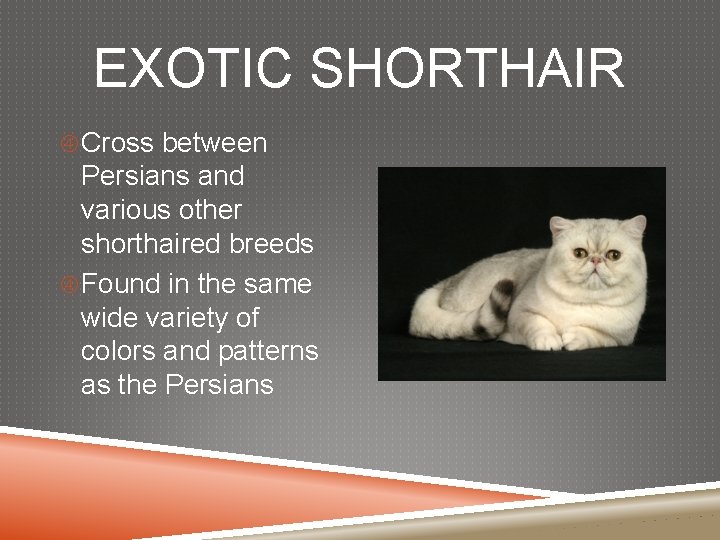 EXOTIC SHORTHAIR

Cross between Persians and various other shorthaired breeds

Found in the same wide variety of colors and patterns as the Persians